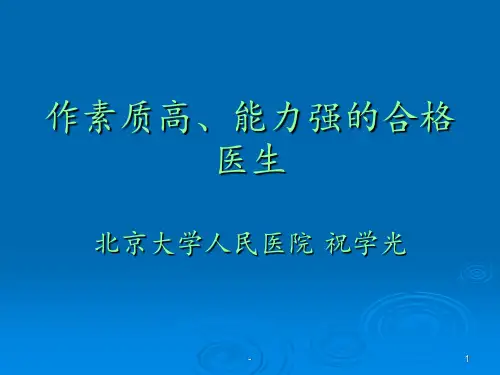 作素质高、能力强的合格医生

北京大学人民医院 祝学光

-

1